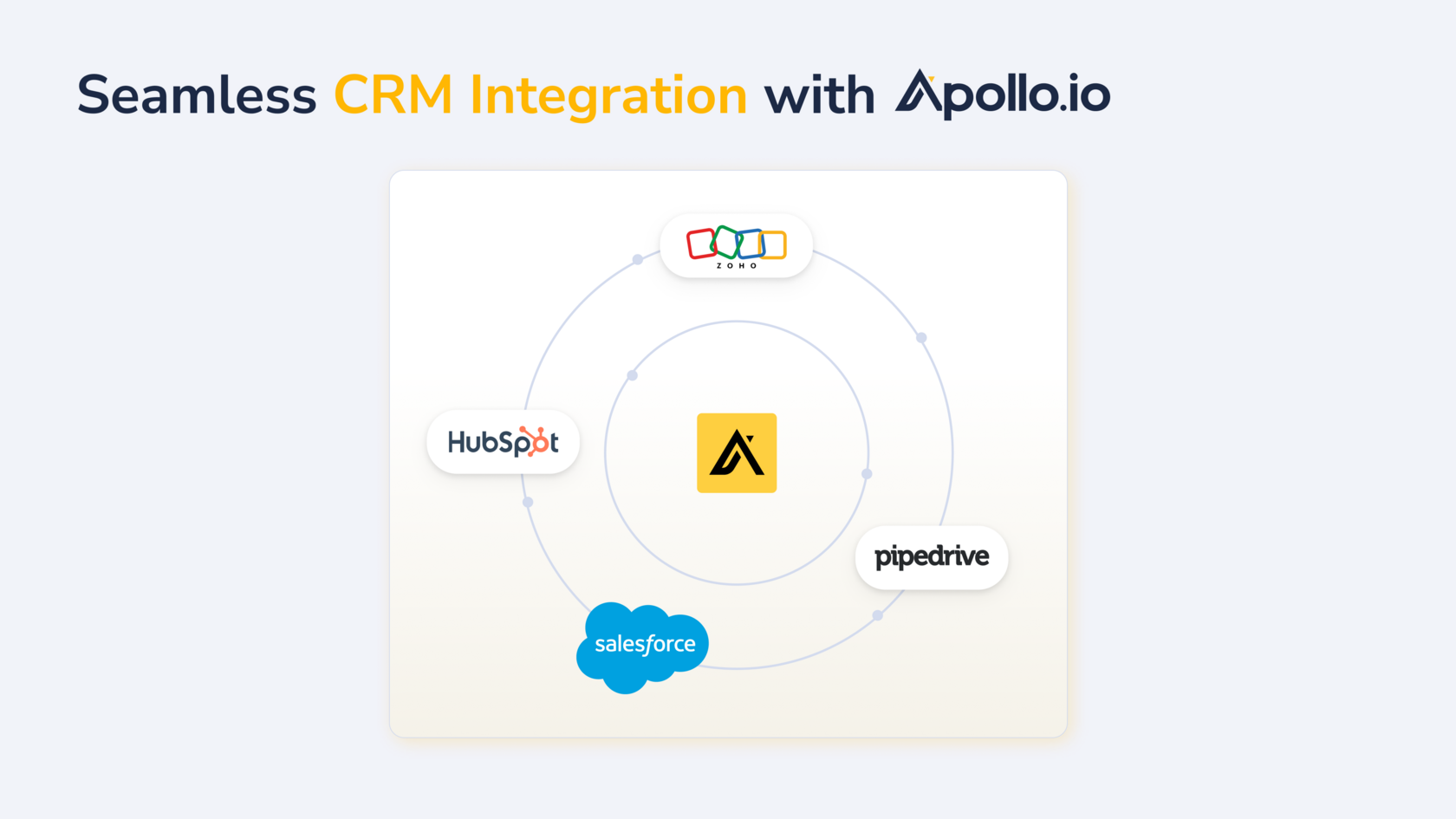 Seamless CRM Integration with Apollo.io

ZOHO

HubSpot

pipedrive

salesforce